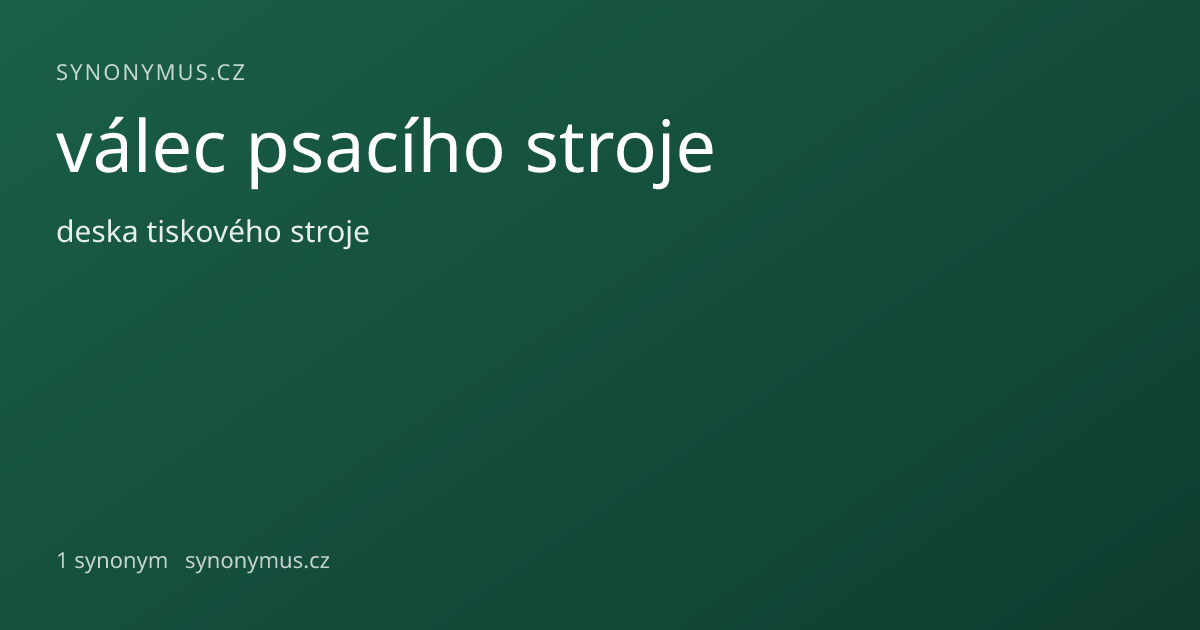 SYNONYMUS.CZ

válec psacího stroje

deska tiskového stroje

1 synonym synonymus.cz